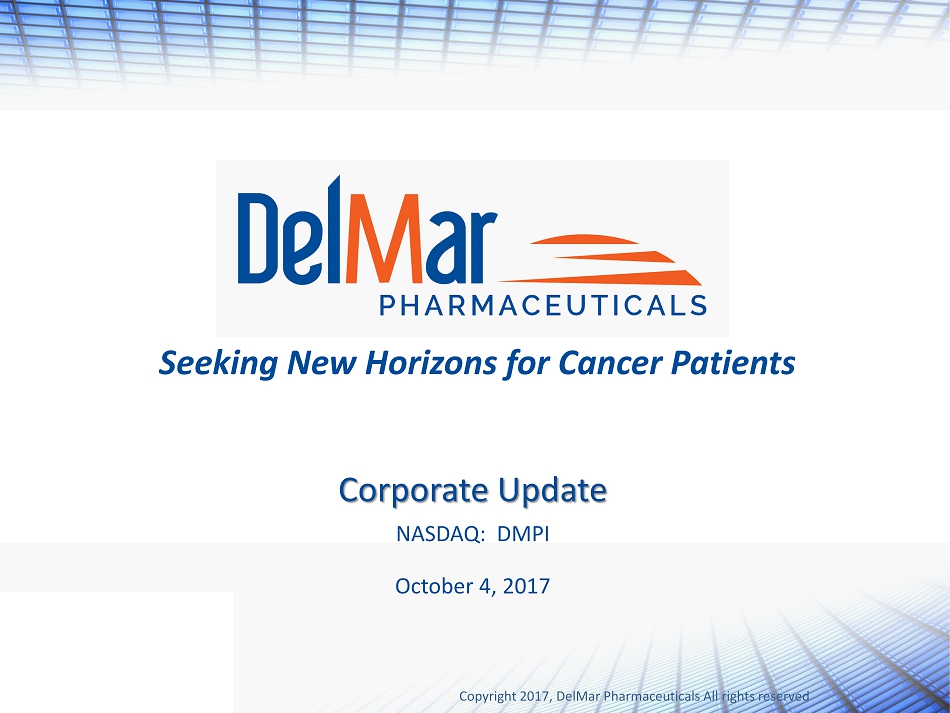 DelMar
PHARMACEUTICALS

Seeking New Horizons for Cancer Patients

Corporate Update

NASDAQ: DMPI

October 4, 2017

Copyright 2017, DelMar Pharmaceuticals All rights reserved